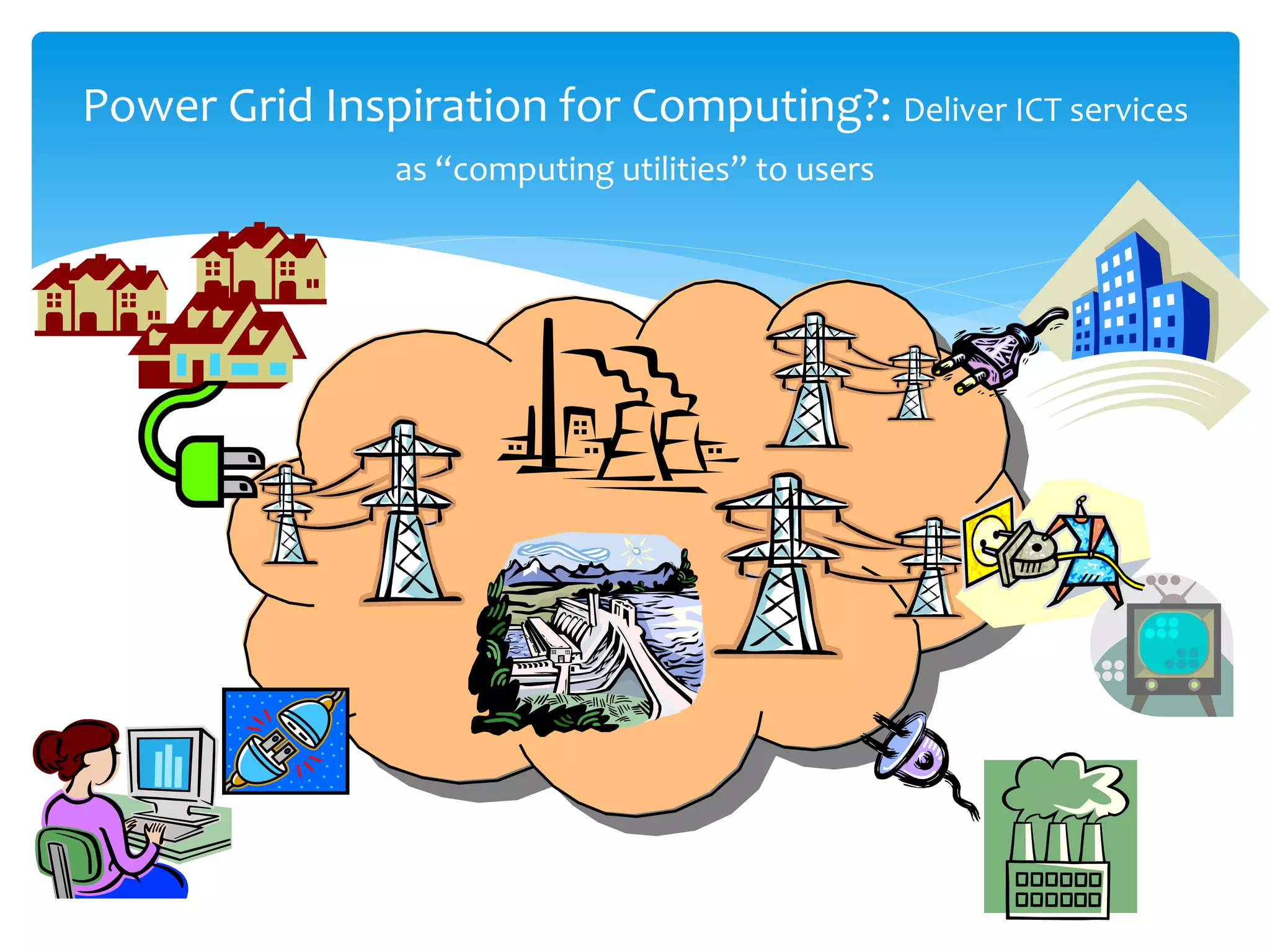 Power Grid Inspiration for Computing?: Deliver ICT services as “computing utilities” to users